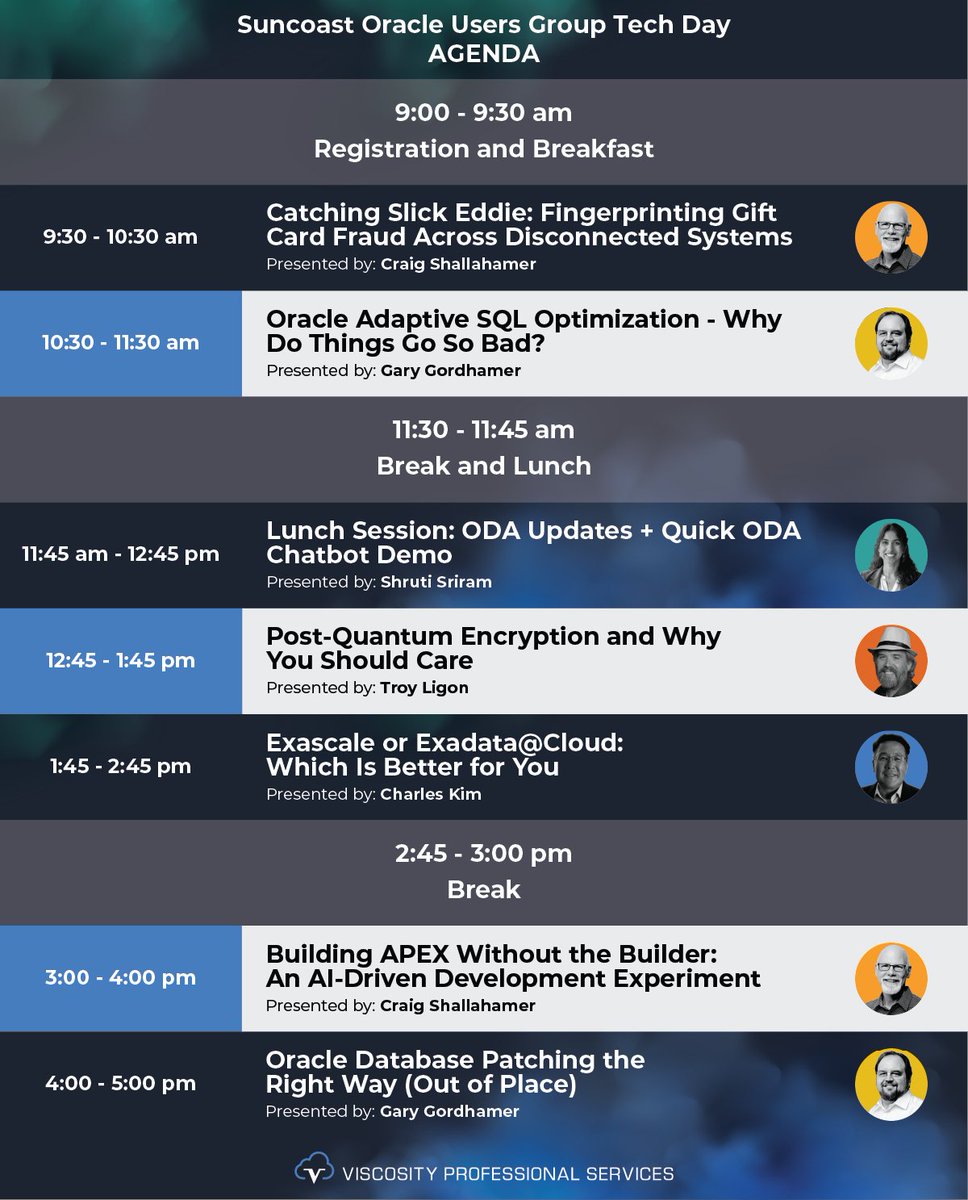 Suncoast Oracle Users Group Tech Day
AGENDA

9:00 - 9:30 am
Registration and Breakfast

9:30 - 10:30 am
Catching Slick Eddie: Fingerprinting Gift Card Fraud Across Disconnected Systems
Presented by: Craig Shallahamer

10:30 - 11:30 am
Oracle Adaptive SQL Optimization - Why Do Things Go So Bad?
Presented by: Gary Gordhamer

11:30 - 11:45 am
Break and Lunch

11:45 am - 12:45 pm
Lunch Session: ODA Updates + Quick ODA Chatbot Demo
Presented by: Shruti Sriram

12:45 - 1:45 pm
Post-Quantum Encryption and Why You Should Care
Presented by: Troy Ligon

1:45 - 2:45 pm
Exascale or Exadata@Cloud: Which Is Better for You
Presented by: Charles Kim

2:45 - 3:00 pm
Break

3:00 - 4:00 pm
Building APEX Without the Builder: An AI-Driven Development Experiment
Presented by: Craig Shallahamer

4:00 - 5:00 pm
Oracle Database Patching the Right Way (Out of Place)
Presented by: Gary Gordhamer

VISCOSITY PROFESSIONAL SERVICES